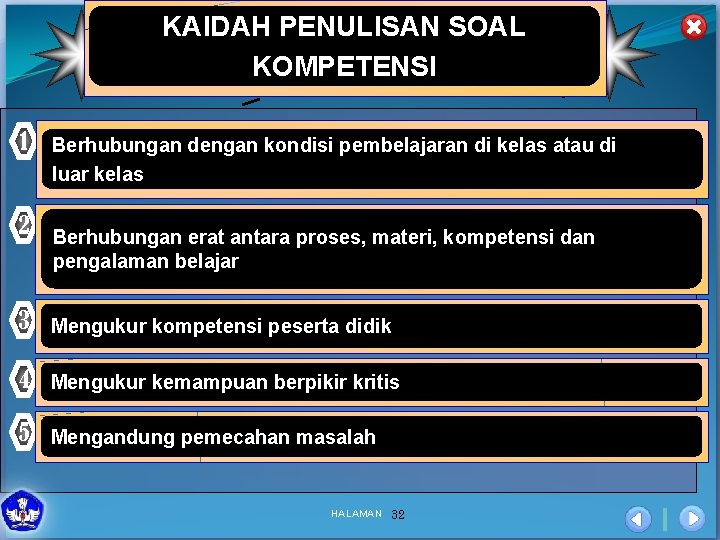 KAIDAH PENULISAN SOAL KOMPETENSI

1 Berhubungan dengan kondisi pembelajaran di kelas atau di luar kelas

2 Berhubungan erat antara proses, materi, kompetensi dan pengalaman belajar

3 Mengukur kompetensi peserta didik

4 Mengukur kemampuan berpikir kritis

5 Mengandung pemecahan masalah

HALAMAN 32